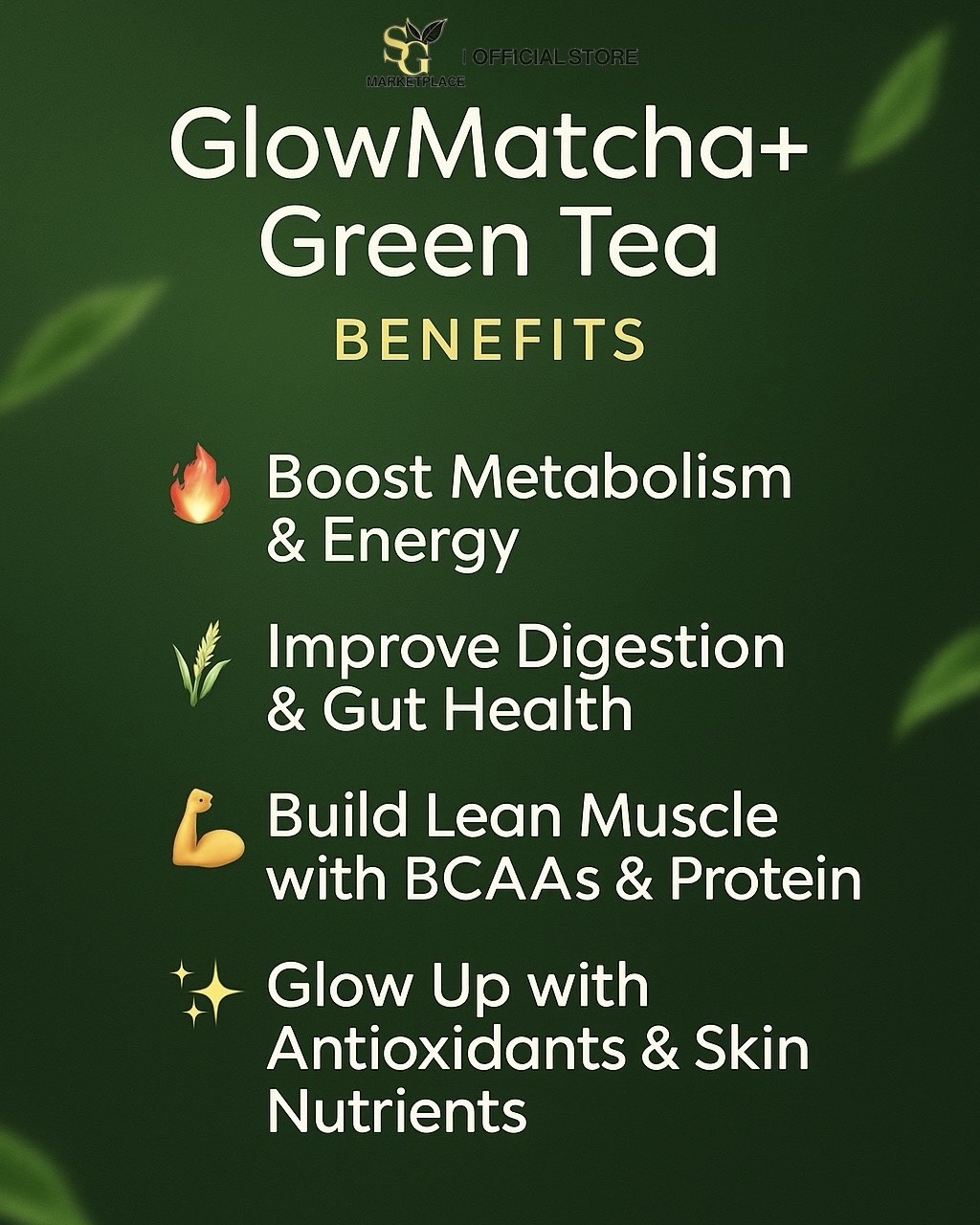 SG
MARKETPLACE | OFFICIAL STORE

GlowMatcha+ Green Tea

BENEFITS

🔥 Boost Metabolism & Energy

🌾 Improve Digestion & Gut Health

💪 Build Lean Muscle with BCAAs & Protein

✨ Glow Up with Antioxidants & Skin Nutrients